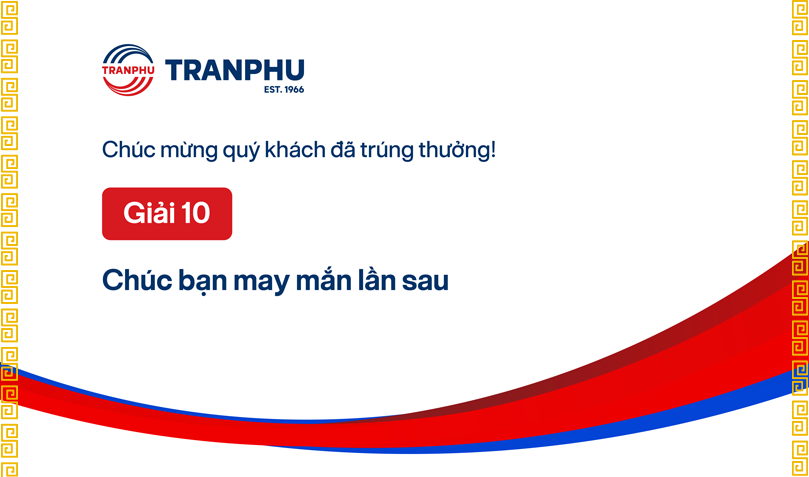 TRANPHU TRANPHU
EST. 1966

Chúc mừng quý khách đã trúng thưởng!

Giải 10

Chúc bạn may mắn lần sau